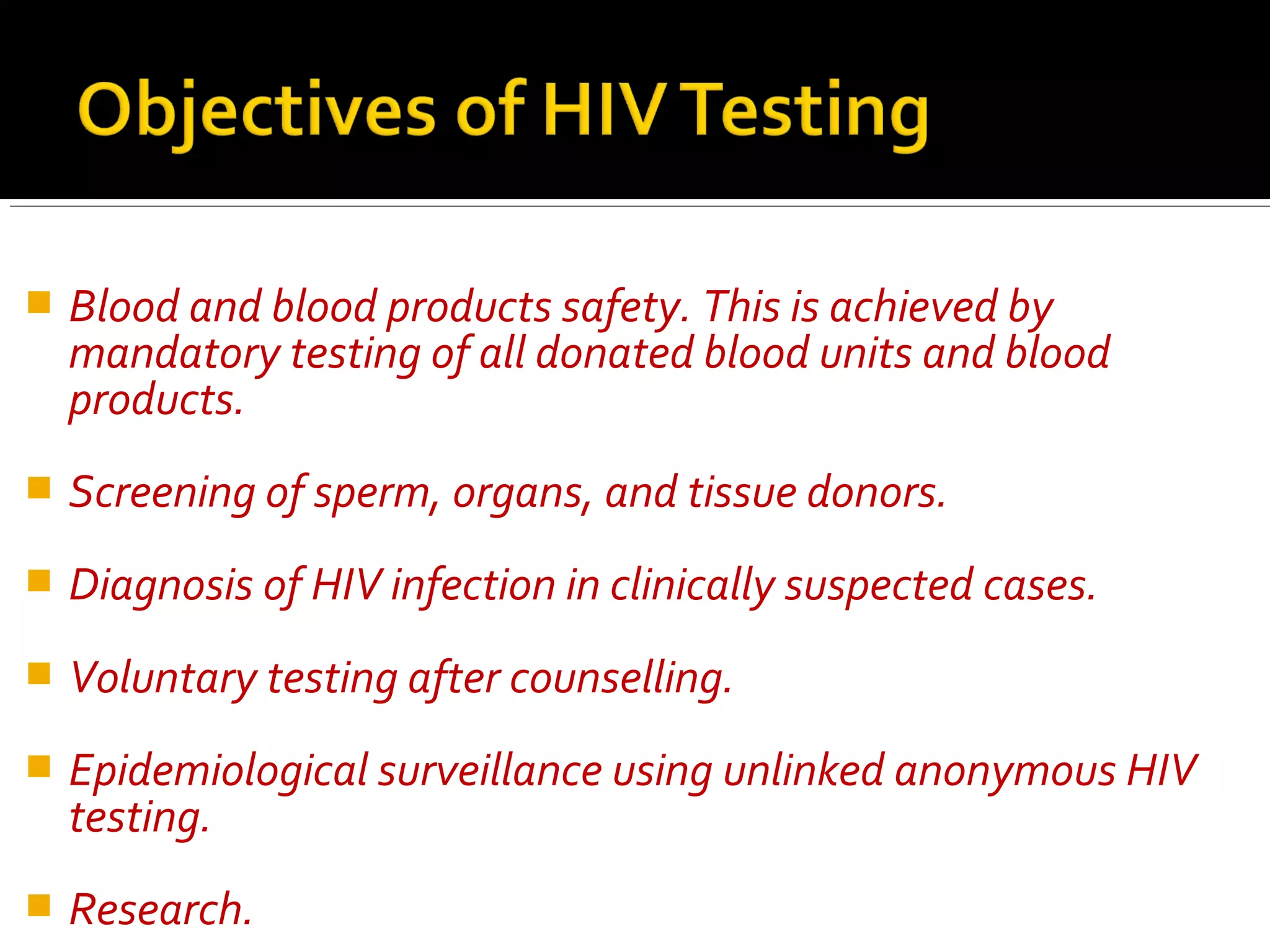 Objectives of HIV Testing

Blood and blood products safety. This is achieved by mandatory testing of all donated blood units and blood products.

Screening of sperm, organs, and tissue donors.

Diagnosis of HIV infection in clinically suspected cases.

Voluntary testing after counselling.

Epidemiological surveillance using unlinked anonymous HIV testing.

Research.